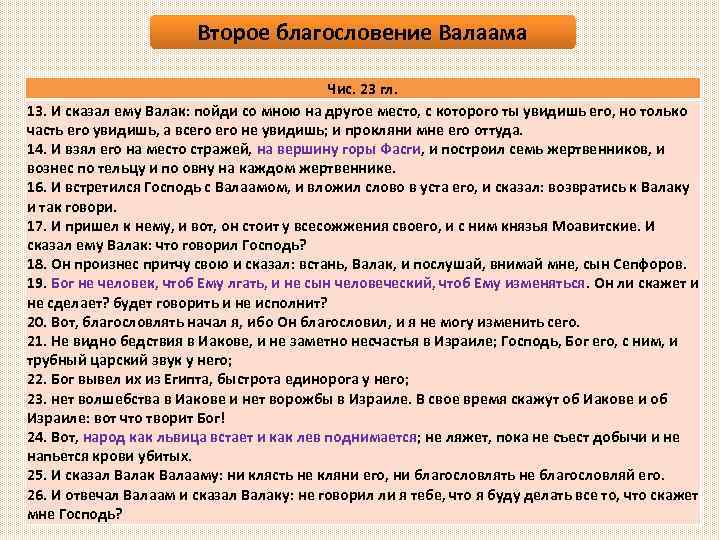 Второе благословение Валаама

Чис. 23 гл.

13. И сказал ему Валак: пойди со мною на другое место, с которого ты увидишь его, но только часть его увидишь, а всего его не увидишь; и прокляни мне его оттуда.
14. И взял его на место стражей, на вершину горы Фасги, и построил семь жертвенников, и вознес по тельцу и по овну на каждом жертвеннике.
16. И встретился Господь с Валаамом, и вложил слово в уста его, и сказал: возвратись к Валаку и так говори.
17. И пришел к нему, и вот, он стоит у всесожжения своего, и с ним князья Моавитские. И сказал ему Валак: что говорил Господь?
18. Он произнес притчу свою и сказал: встань, Валак, и послушай, внимай мне, сын Сепфоров.
19. Бог не человек, чтоб Ему лгать, и не сын человеческий, чтоб Ему изменяться. Он ли скажет и не сделает? будет говорить и не исполнит?
20. Вот, благословлять начал я, ибо Он благословил, и я не могу изменить сего.
21. Не видно бедствия в Иакове, и не заметно несчастья в Израиле; Господь, Бог его, с ним, и трубный царский звук у него;
22. Бог вывел их из Египта, быстрота единорога у него;
23. нет волшебства в Иакове и нет ворожбы в Израиле. В свое время скажут об Иакове и об Израиле: вот что творит Бог!
24. Вот, народ как львица встает и как лев поднимается; не ляжет, пока не съест добычи и не напьется крови убитых.
25. И сказал Валак Валааму: ни клясть не кляни его, ни благословлять не благословляй его.
26. И отвечал Валаам и сказал Валаку: не говорил ли я тебе, что я буду делать все то, что скажет мне Господь?